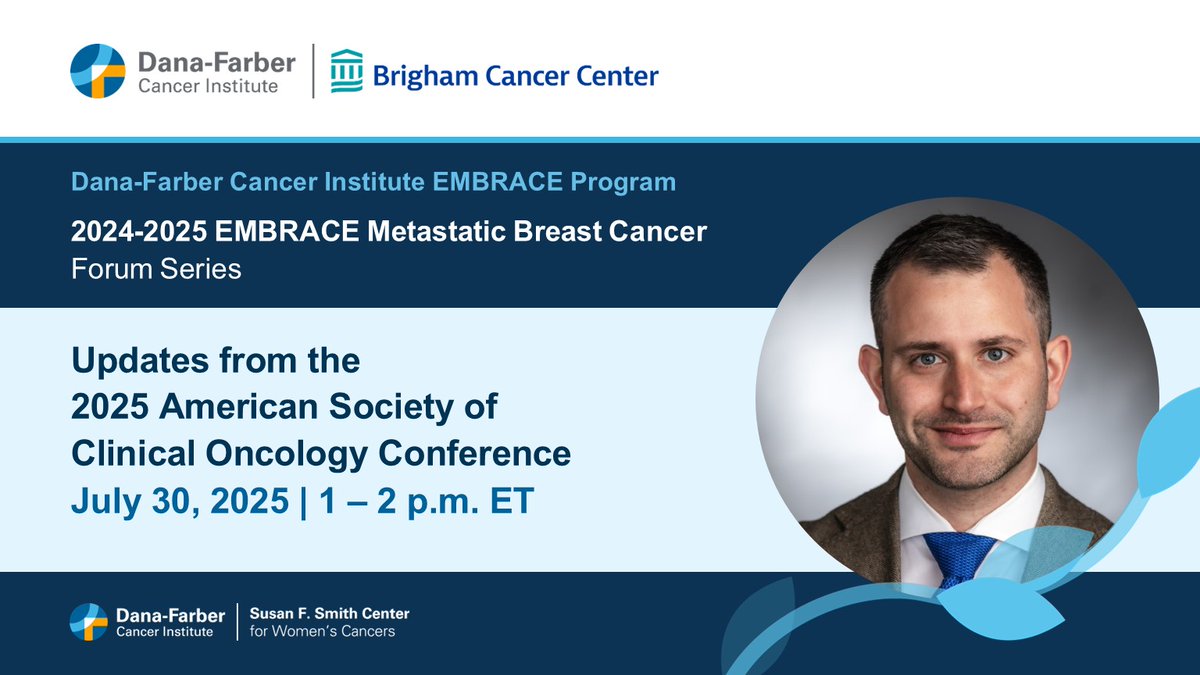 Dana-Farber Cancer Institute

Brigham Cancer Center

Dana-Farber Cancer Institute EMBRACE Program

2024-2025 EMBRACE Metastatic Breast Cancer Forum Series

Updates from the 2025 American Society of Clinical Oncology Conference

July 30, 2025 | 1 – 2 p.m. ET

Dana-Farber Cancer Institute

Susan F. Smith Center for Women's Cancers